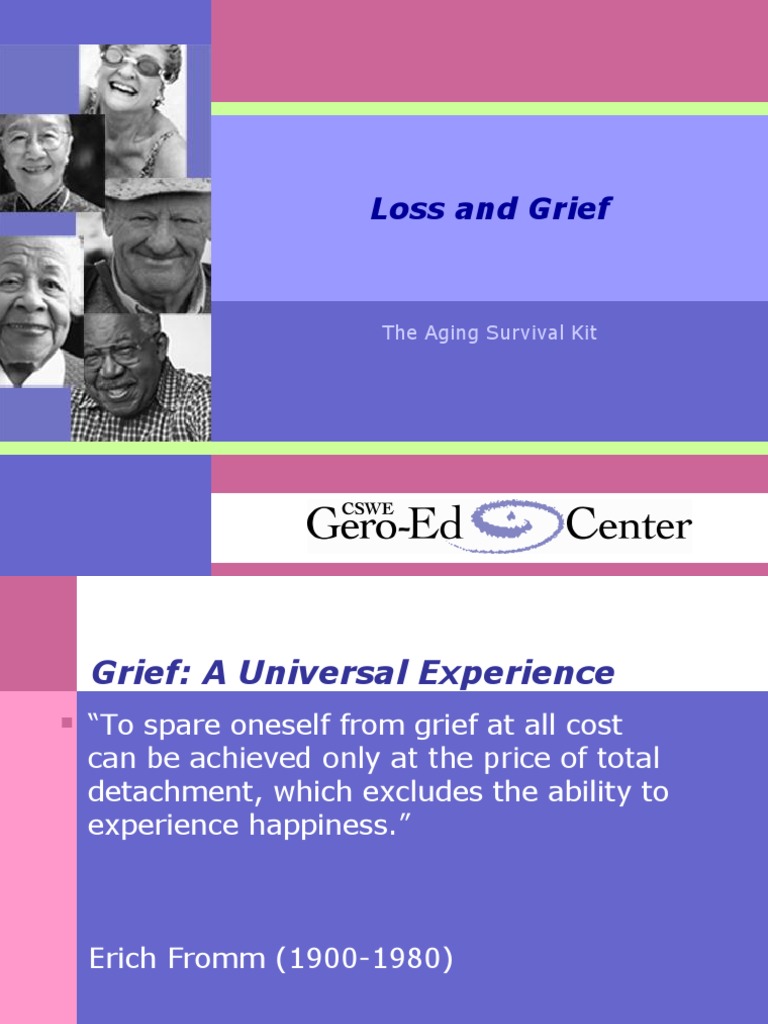 Loss and Grief

The Aging Survival Kit

CSWE
Gero-Ed Center

Grief: A Universal Experience

“To spare oneself from grief at all cost can be achieved only at the price of total detachment, which excludes the ability to experience happiness.”

Erich Fromm (1900-1980)